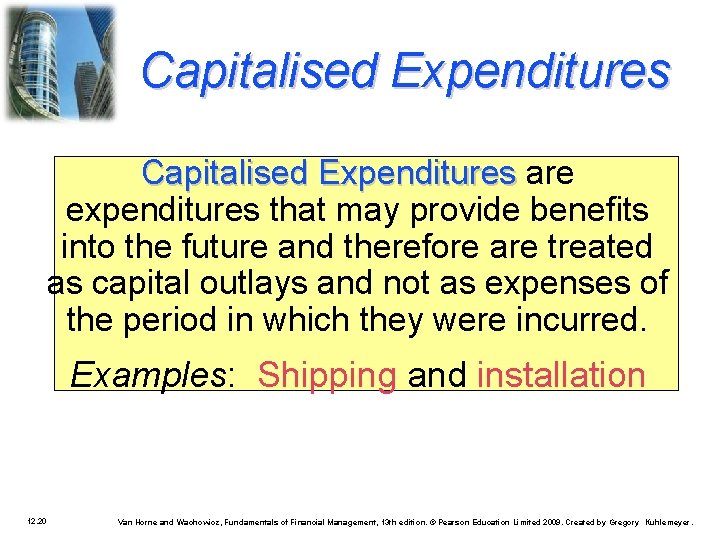 Capitalised Expenditures

Capitalised Expenditures are expenditures that may provide benefits into the future and therefore are treated as capital outlays and not as expenses of the period in which they were incurred.

Examples: Shipping and installation

12.20

Van Horne and Wachowicz, Fundamentals of Financial Management, 13th edition. © Pearson Education Limited 2009. Created by Gregory Kuhlemeyer.